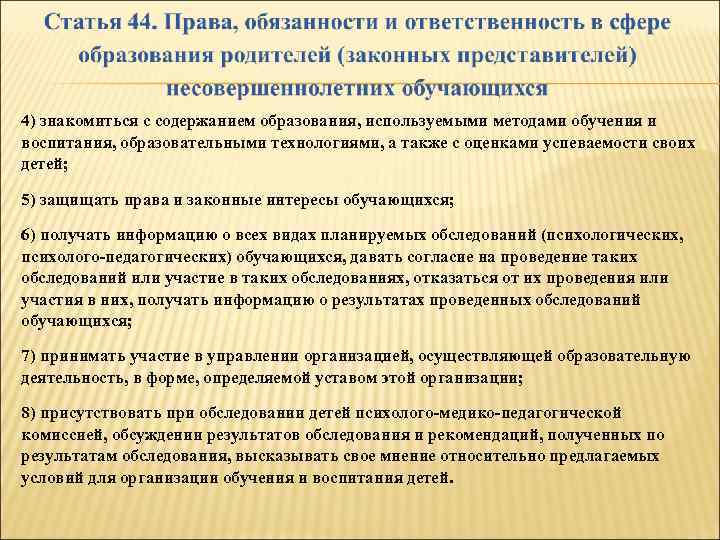 Статья 44. Права, обязанности и ответственность в сфере образования родителей (законных представителей) несовершеннолетних обучающихся

4) знакомиться с содержанием образования, используемыми методами обучения и воспитания, образовательными технологиями, а также с оценками успеваемости своих детей;

5) защищать права и законные интересы обучающихся;

6) получать информацию о всех видах планируемых обследований (психологических, психолого-педагогических) обучающихся, давать согласие на проведение таких обследований или участие в таких обследованиях, отказаться от их проведения или участия в них, получать информацию о результатах проведенных обследований обучающихся;

7) принимать участие в управлении организацией, осуществляющей образовательную деятельность, в форме, определяемой уставом этой организации;

8) присутствовать при обследовании детей психолого-медико-педагогической комиссией, обсуждении результатов обследования и рекомендаций, полученных по результатам обследования, высказывать свое мнение относительно предлагаемых условий для организации обучения и воспитания детей.